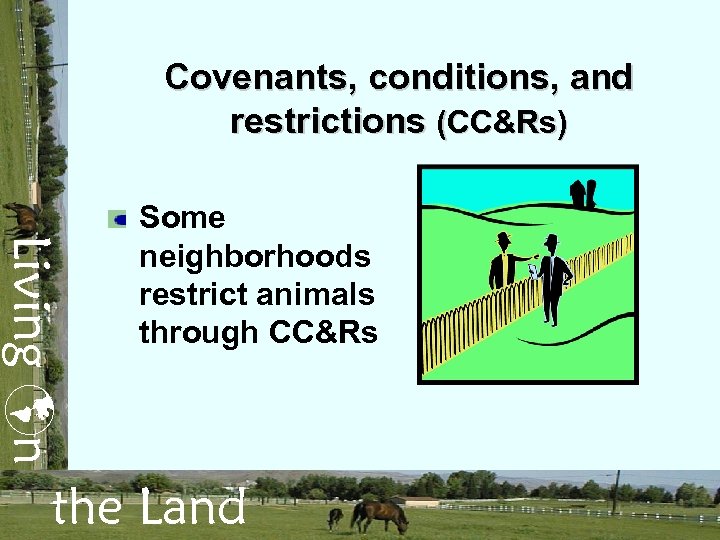 Covenants, conditions, and restrictions (CC&Rs)

Some neighborhoods restrict animals through CC&Rs

Living on the Land